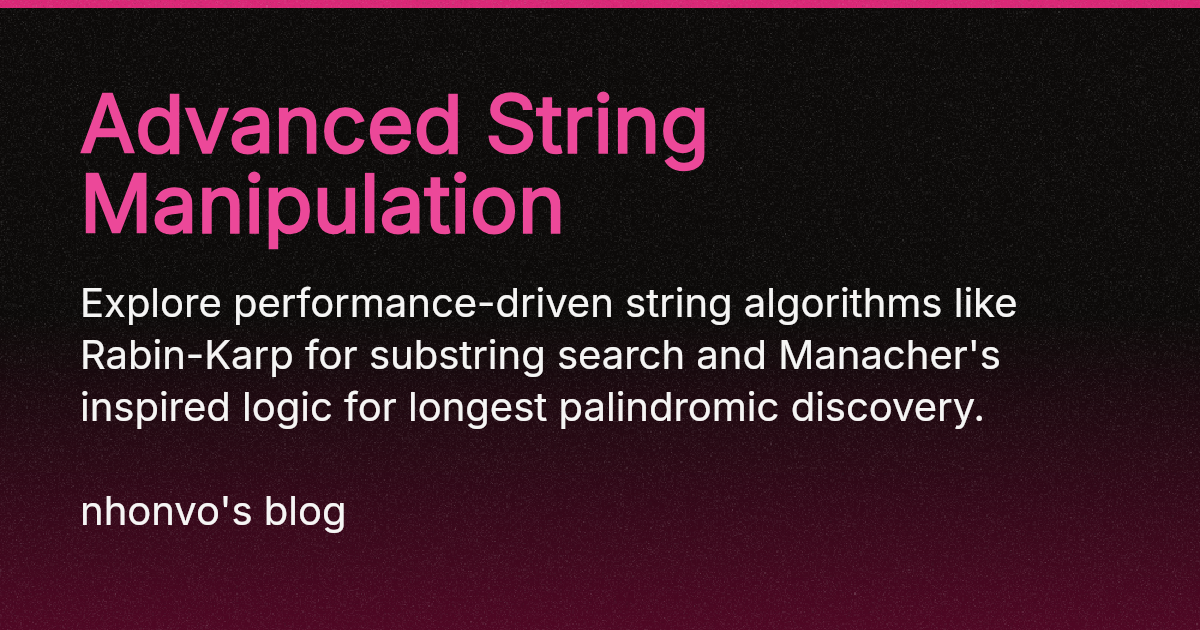 Advanced String Manipulation

Explore performance-driven string algorithms like Rabin-Karp for substring search and Manacher's inspired logic for longest palindromic discovery.

nhonvo's blog